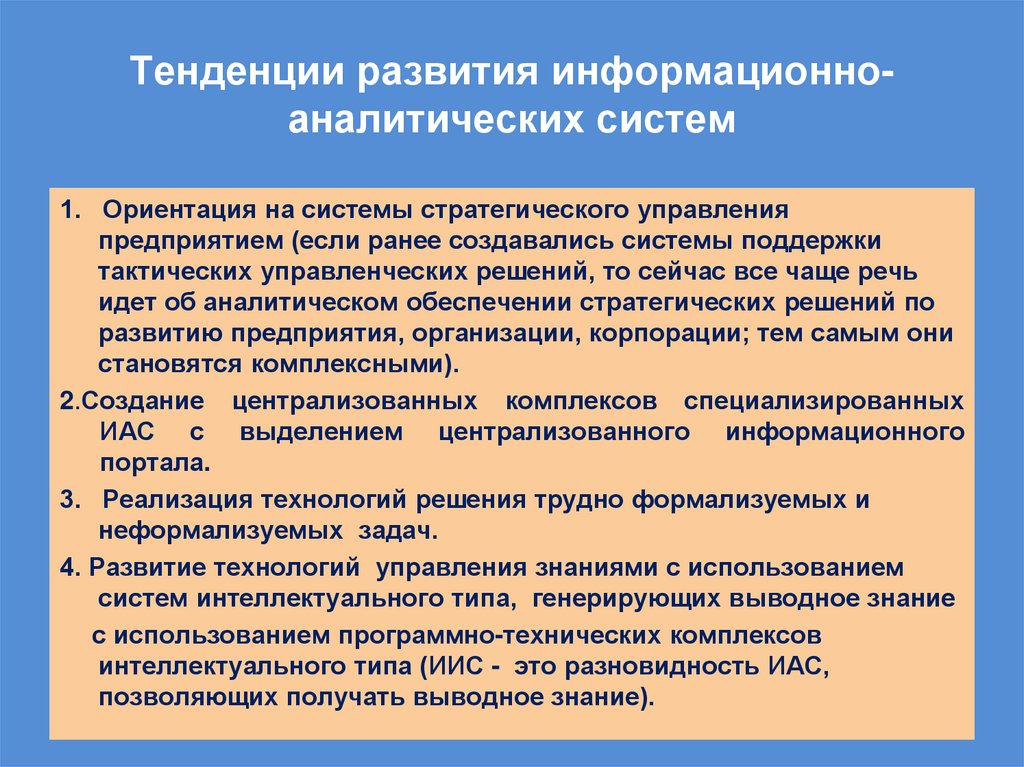 Тенденции развития информационно-аналитических систем

1. Ориентация на системы стратегического управления предприятием (если ранее создавались системы поддержки тактических управленческих решений, то сейчас все чаще речь идет об аналитическом обеспечении стратегических решений по развитию предприятия, организации, корпорации; тем самым они становятся комплексными).

2.Создание централизованных комплексов специализированных ИАС с выделением централизованного информационного портала.

3. Реализация технологий решения трудно формализуемых и неформализуемых задач.

4. Развитие технологий управления знаниями с использованием систем интеллектуального типа, генерирующих выводное знание

с использованием программно-технических комплексов интеллектуального типа (ИИС - это разновидность ИАС, позволяющих получать выводное знание).